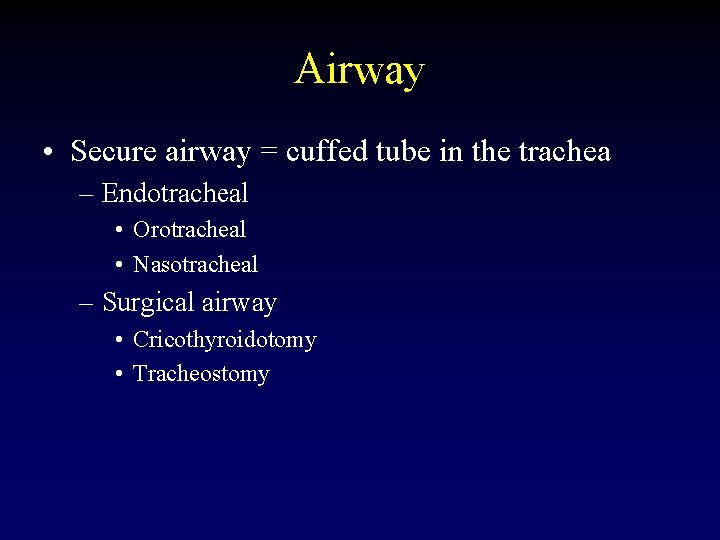 Airway

• Secure airway = cuffed tube in the trachea
  – Endotracheal
    • Orotracheal
    • Nasotracheal
  – Surgical airway
    • Cricothyroidotomy
    • Tracheostomy